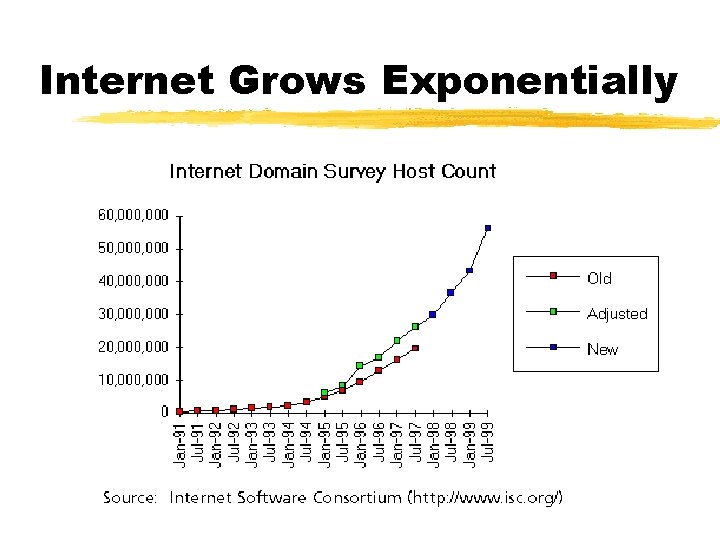 Internet Grows Exponentially

Internet Domain Survey Host Count

60,000,000
50,000,000
40,000,000
30,000,000
20,000,000
10,000,000
0

Jan-91 Jul-91 Jan-92 Jul-92 Jan-93 Jul-93 Jan-94 Jul-94 Jan-95 Jul-95 Jan-96 Jul-96 Jan-97 Jul-97 Jan-98 Jul-98 Jan-99 Jul-99

Old
Adjusted
New

Source: Internet Software Consortium (http://www.isc.org/)